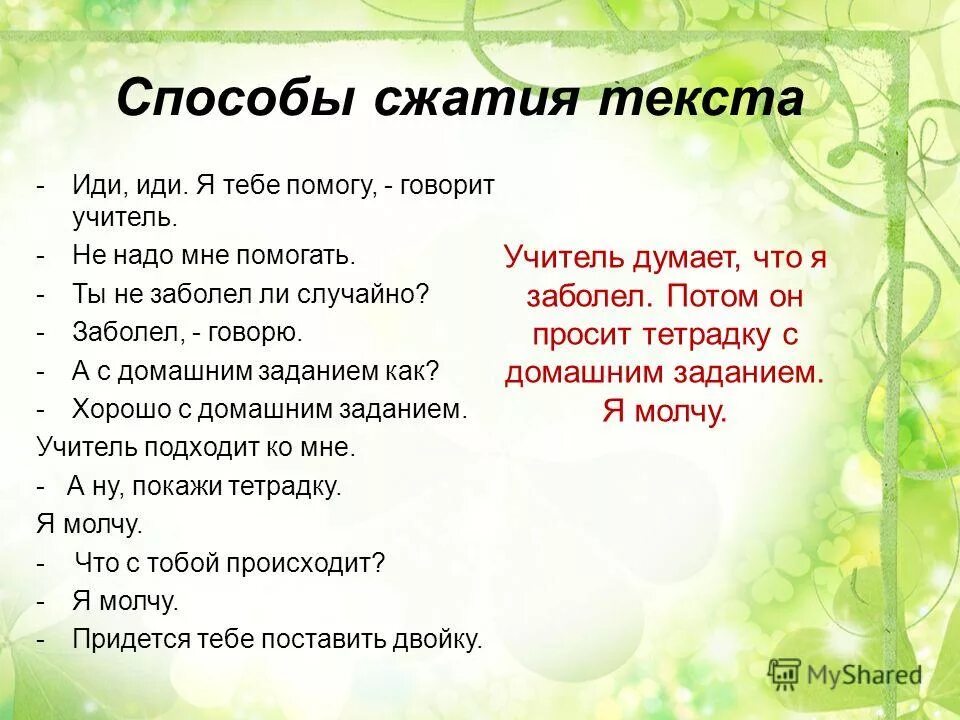 Способы сжатия текста

- Иди, иди. Я тебе помогу, - говорит учитель.
- Не надо мне помогать.
- Ты не заболел ли случайно?
- Заболел, - говорю.
- А с домашним заданием как?
- Хорошо с домашним заданием.
Учитель подходит ко мне.
- А ну, покажи тетрадку.
Я молчу.
- Что с тобой происходит?
- Я молчу.
- Придется тебе поставить двойку.

Учитель думает, что я заболел. Потом он просит тетрадку с домашним заданием. Я молчу.

MyShared